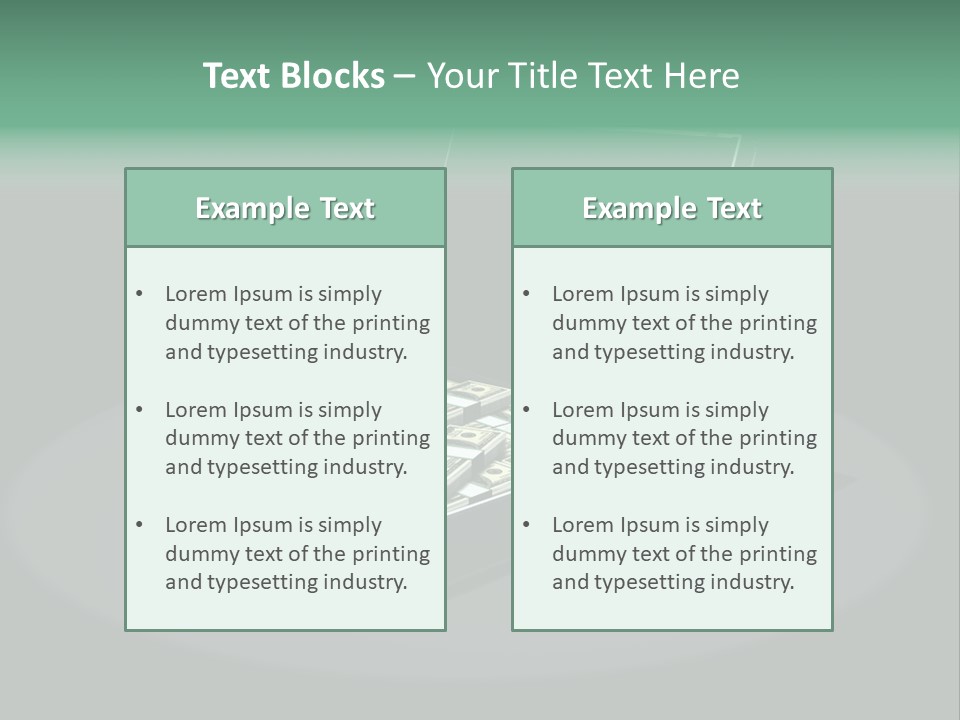 Text Blocks – Your Title Text Here

Example Text

• Lorem Ipsum is simply dummy text of the printing and typesetting industry.

• Lorem Ipsum is simply dummy text of the printing and typesetting industry.

• Lorem Ipsum is simply dummy text of the printing and typesetting industry.

Example Text

• Lorem Ipsum is simply dummy text of the printing and typesetting industry.

• Lorem Ipsum is simply dummy text of the printing and typesetting industry.

• Lorem Ipsum is simply dummy text of the printing and typesetting industry.